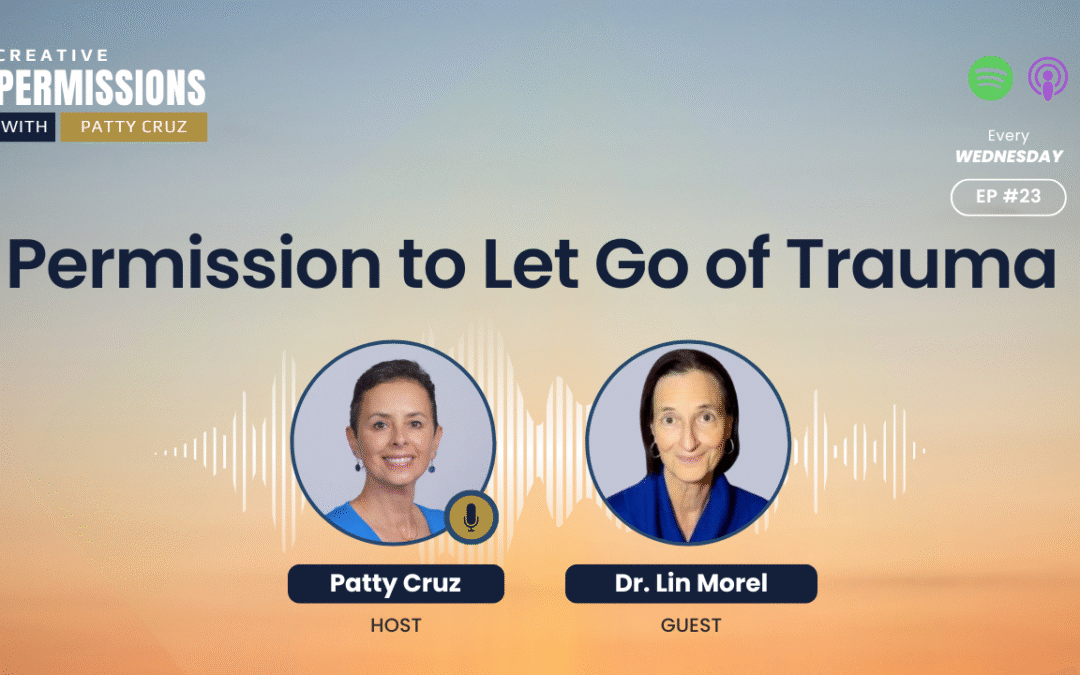 CREATIVE
PERMISSIONS
WITH PATTY CRUZ

Every
WEDNESDAY

EP #23

Permission to Let Go of Trauma

Patty Cruz
HOST

Dr. Lin Morel
GUEST